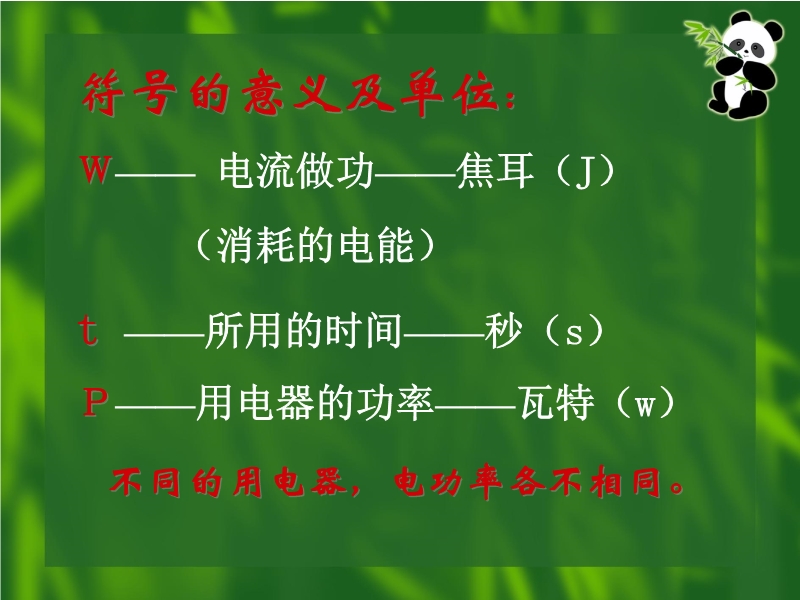 符号的意义及单位：

W—— 电流做功——焦耳（J）

（消耗的电能）

t ——所用的时间——秒（s）

P——用电器的功率——瓦特（w）

不同的用电器，电功率各不相同。